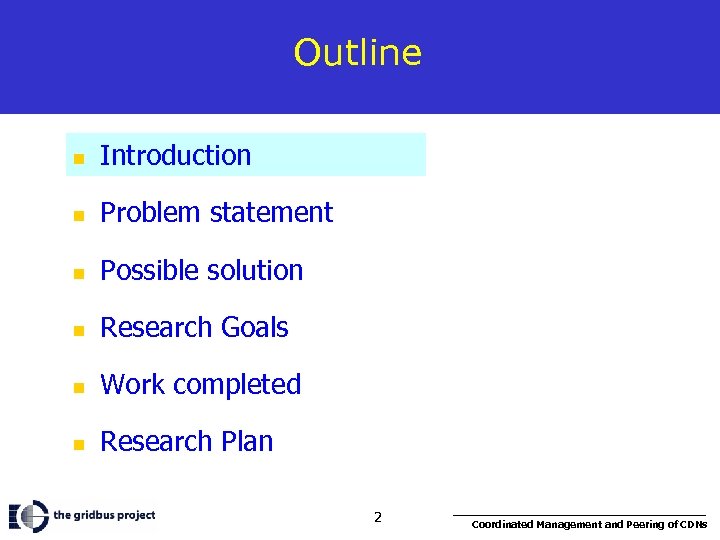 Outline

- Introduction
- Problem statement
- Possible solution
- Research Goals
- Work completed
- Research Plan

the gridbus project

2

Coordinated Management and Peering of CDNs